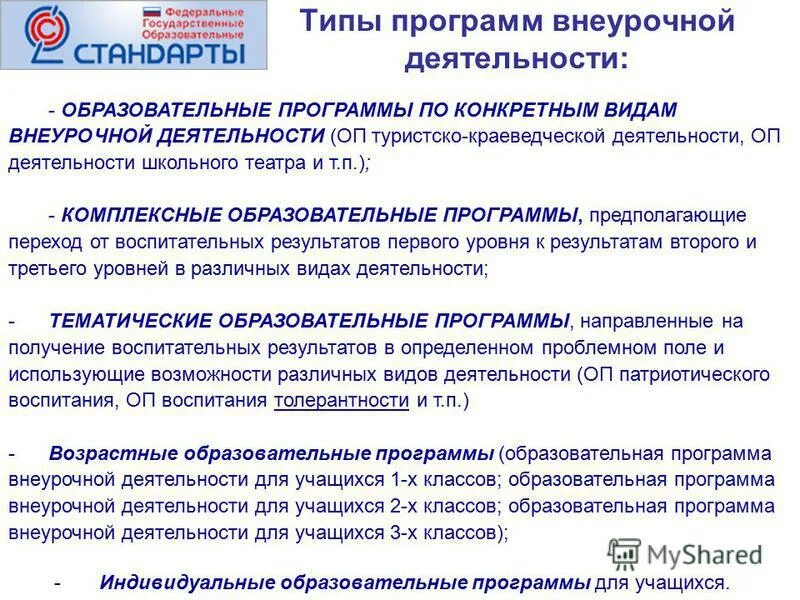 Федеральные Государственные Образовательные СТАНДАРТЫ

Типы программ внеурочной деятельности:

- ОБРАЗОВАТЕЛЬНЫЕ ПРОГРАММЫ ПО КОНКРЕТНЫМ ВИДАМ ВНЕУРОЧНОЙ ДЕЯТЕЛЬНОСТИ (ОП туристско-краеведческой деятельности, ОП деятельности школьного театра и т.п.);

- КОМПЛЕКСНЫЕ ОБРАЗОВАТЕЛЬНЫЕ ПРОГРАММЫ, предполагающие переход от воспитательных результатов первого уровня к результатам второго и третьего уровней в различных видах деятельности;

- ТЕМАТИЧЕСКИЕ ОБРАЗОВАТЕЛЬНЫЕ ПРОГРАММЫ, направленные на получение воспитательных результатов в определенном проблемном поле и использующие возможности различных видов деятельности (ОП патриотического воспитания, ОП воспитания толерантности и т.п.)

- Возрастные образовательные программы (образовательная программа внеурочной деятельности для учащихся 1-х классов; образовательная программа внеурочной деятельности для учащихся 2-х классов; образовательная программа внеурочной деятельности для учащихся 3-х классов);

- Индивидуальные образовательные программы для учащихся.

MyShared